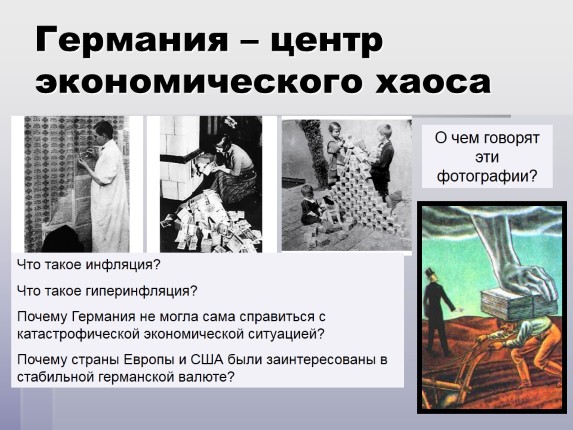 Германия – центр экономического хаоса

О чем говорят эти фотографии?

Что такое инфляция?

Что такое гиперинфляция?

Почему Германия не могла сама справиться с катастрофической экономической ситуацией?

Почему страны Европы и США были заинтересованы в стабильной германской валюте?